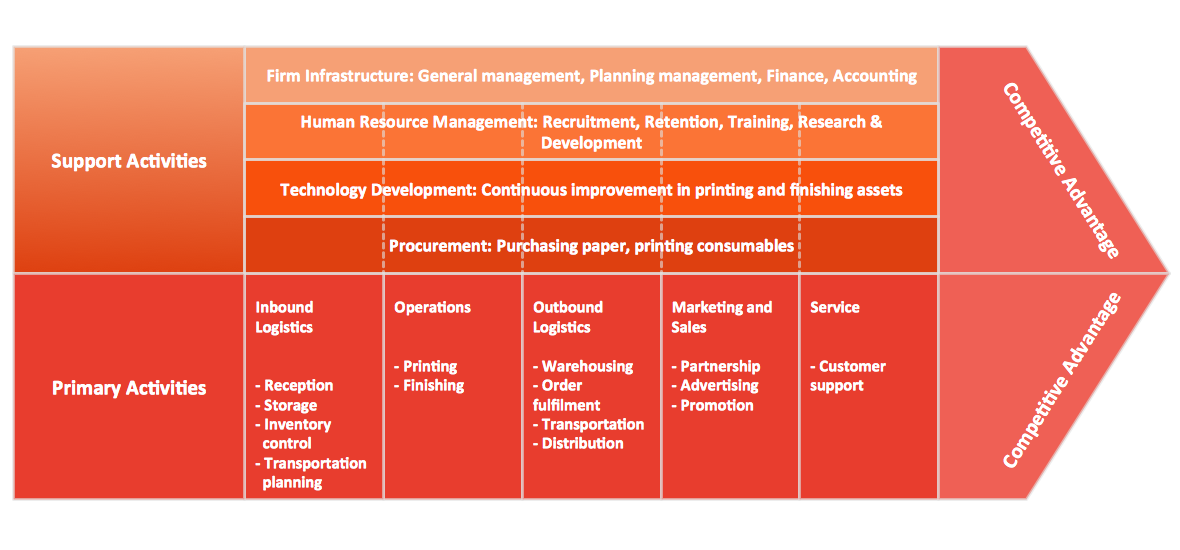 Support Activities

Firm Infrastructure: General management, Planning management, Finance, Accounting

Human Resource Management: Recruitment, Retention, Training, Research & Development

Technology Development: Continuous improvement in printing and finishing assets

Procurement: Purchasing paper, printing consumables

Competitive Advantage

Primary Activities

Inbound Logistics

- Reception
- Storage
- Inventory control
- Transportation planning

Operations

- Printing
- Finishing

Outbound Logistics

- Warehousing
- Order fulfilment
- Transportation
- Distribution

Marketing and Sales

- Partnership
- Advertising
- Promotion

Service

- Customer support

Competitive Advantage